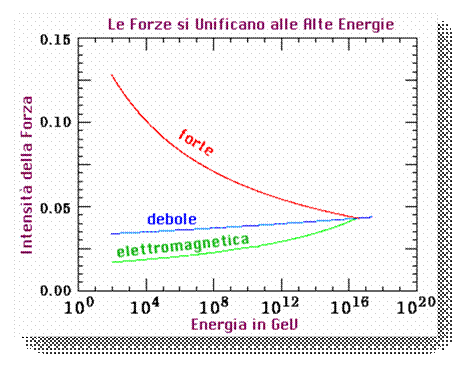 Le Forze si Unificano alle Alte Energie

Intensità della Forza

0.15
0.10
0.05
0.00

forte
debole
elettromagnetica

$10^0$ $10^4$ $10^8$ $10^{12}$ $10^{16}$ $10^{20}$

Energia in GeV